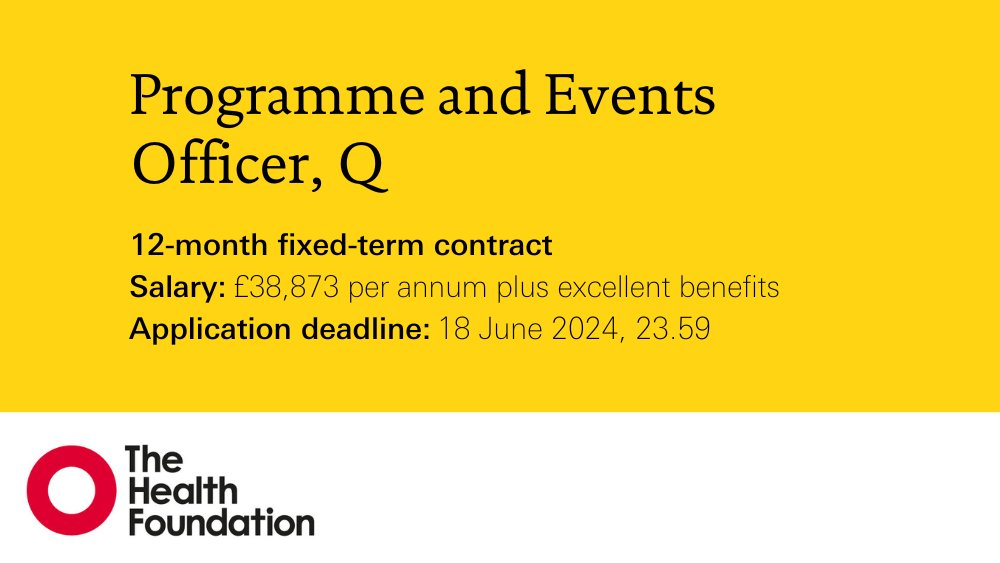 Programme and Events Officer, Q

12-month fixed-term contract
Salary: £38,873 per annum plus excellent benefits
Application deadline: 18 June 2024, 23.59

The Health Foundation